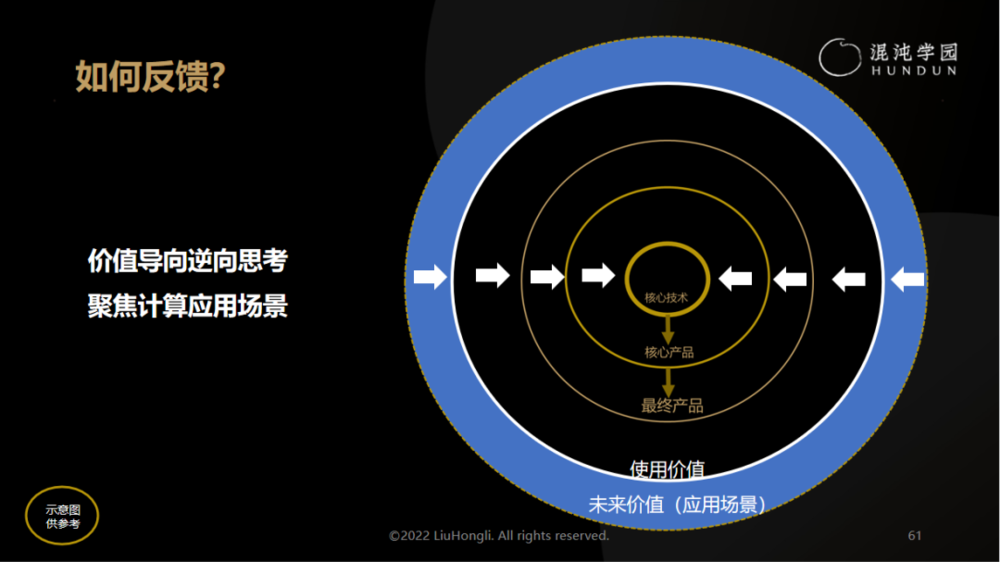 如何反馈?

混沌学园
HUNDUN

价值导向逆向思考
聚焦计算应用场景

核心技术
核心产品
最终产品
使用价值
未来价值（应用场景）

示意图
供参考

©2022 LiuHongli. All rights reserved.

61